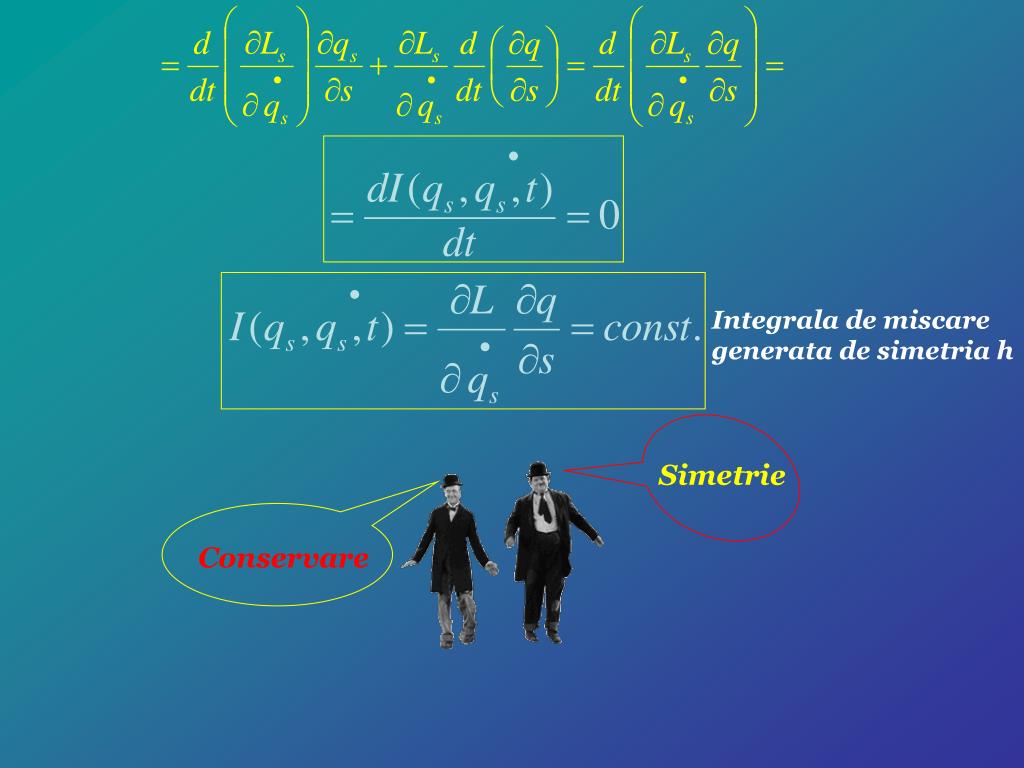 $= \frac{d}{dt}\left(\frac{\partial L_s}{\partial \dot{q}_s}\right)\frac{\partial q_s}{\partial s} + \frac{\partial L_s}{\partial \dot{q}_s}\frac{d}{dt}\left(\frac{\partial q}{\partial s}\right) = \frac{d}{dt}\left(\frac{\partial L_s}{\partial \dot{q}_s}\frac{\partial q}{\partial s}\right) =$

$= \frac{dI(q_s, \dot{q}_s, t)}{dt} = 0$

$I(q_s, \dot{q}_s, t) = \frac{\partial L}{\partial \dot{q}_s}\frac{\partial q}{\partial s} = const.$

Integrala de miscare generata de simetria h

Simetrie

Conservare